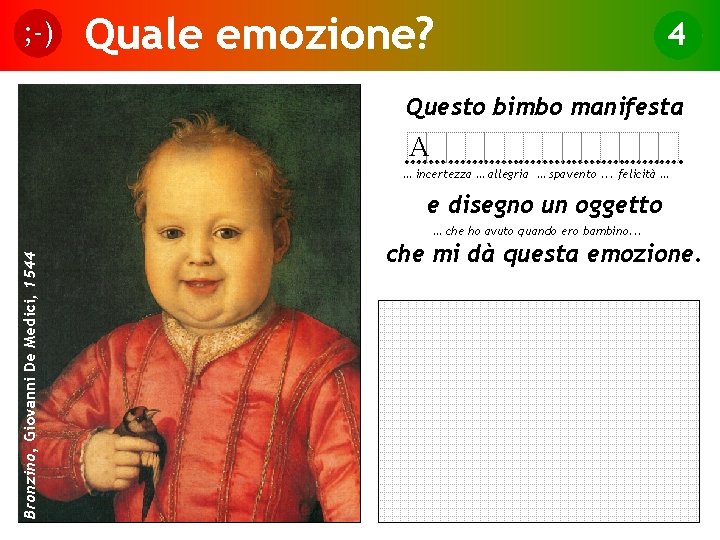 ;-) Quale emozione? 4

Bronzino, Giovanni De Medici, 1544

Questo bimbo manifesta

A

... incertezza ... allegria ... spavento ... felicità ...

e disegno un oggetto

... che ho avuto quando ero bambino...

che mi dà questa emozione.